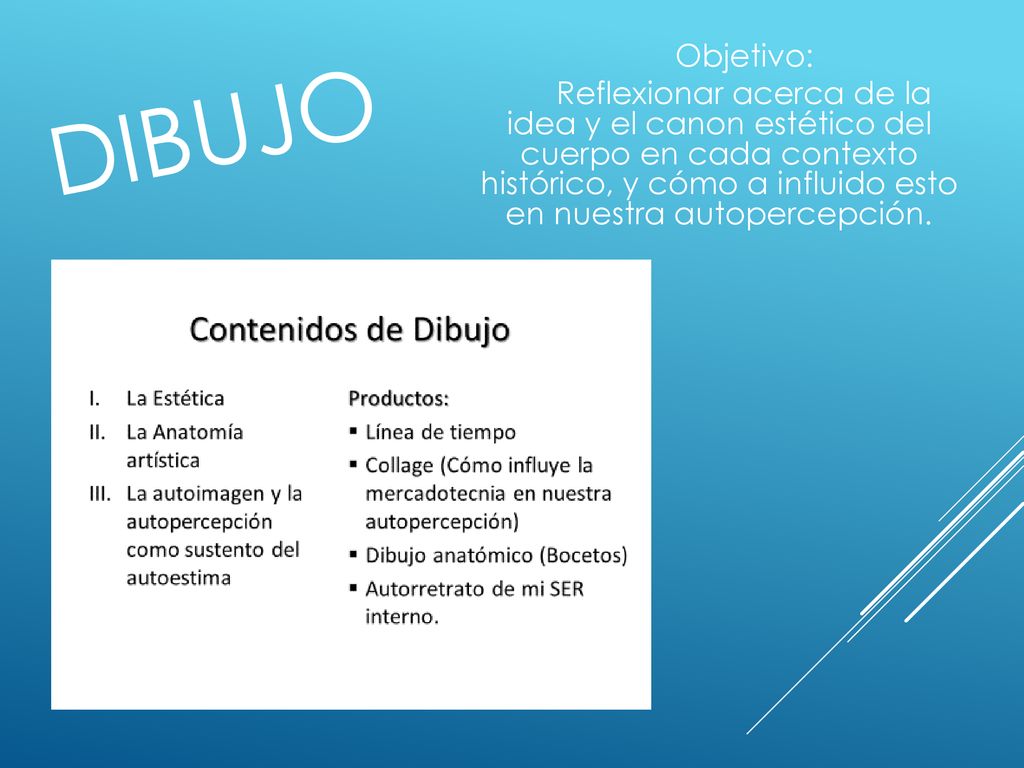 DIBUJO

Objetivo:

Reflexionar acerca de la idea y el canon estético del cuerpo en cada contexto histórico, y cómo a influido esto en nuestra autopercepción.

Contenidos de Dibujo

I. La Estética
II. La Anatomía artística
III. La autoimagen y la autopercepción como sustento del autoestima

Productos:
▪ Línea de tiempo
▪ Collage (Cómo influye la mercadotecnia en nuestra autopercepción)
▪ Dibujo anatómico (Bocetos)
▪ Autorretrato de mi SER interno.